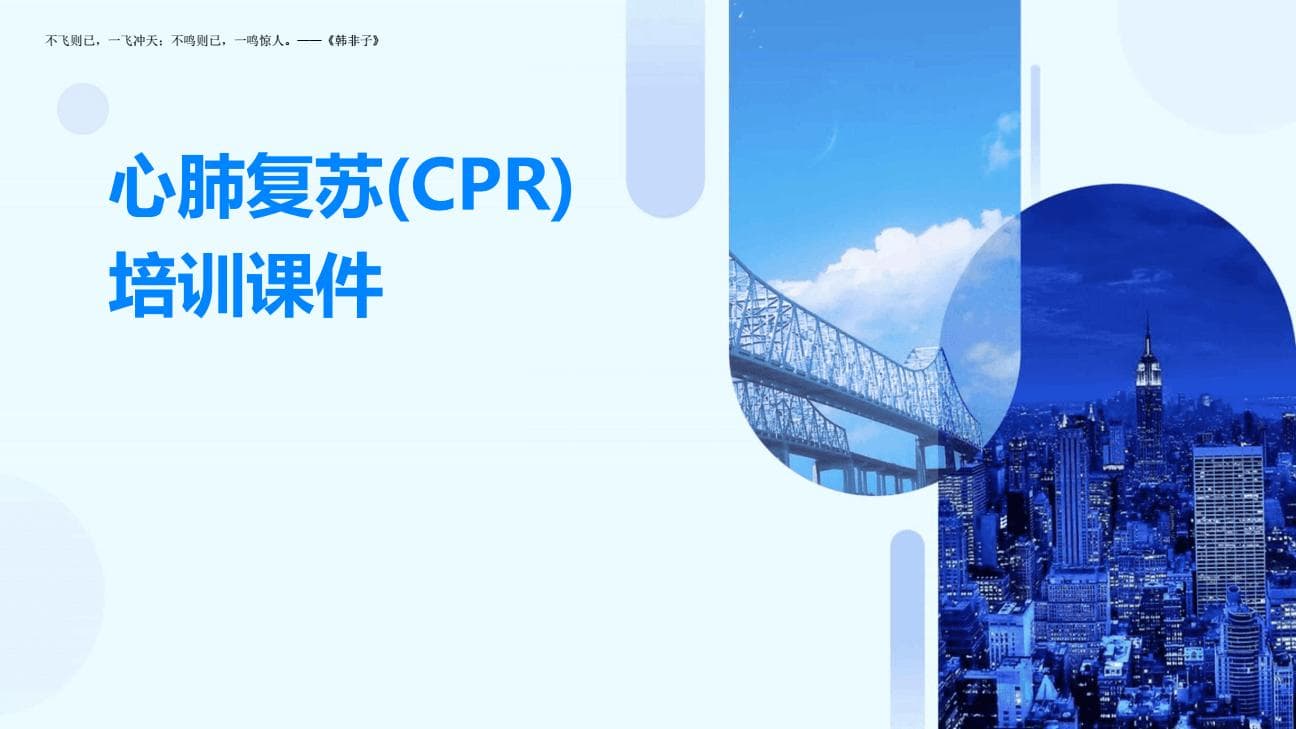 不飞则已，一飞冲天；不鸣则已，一鸣惊人。——《韩非子》

心肺复苏(CPR)
培训课件